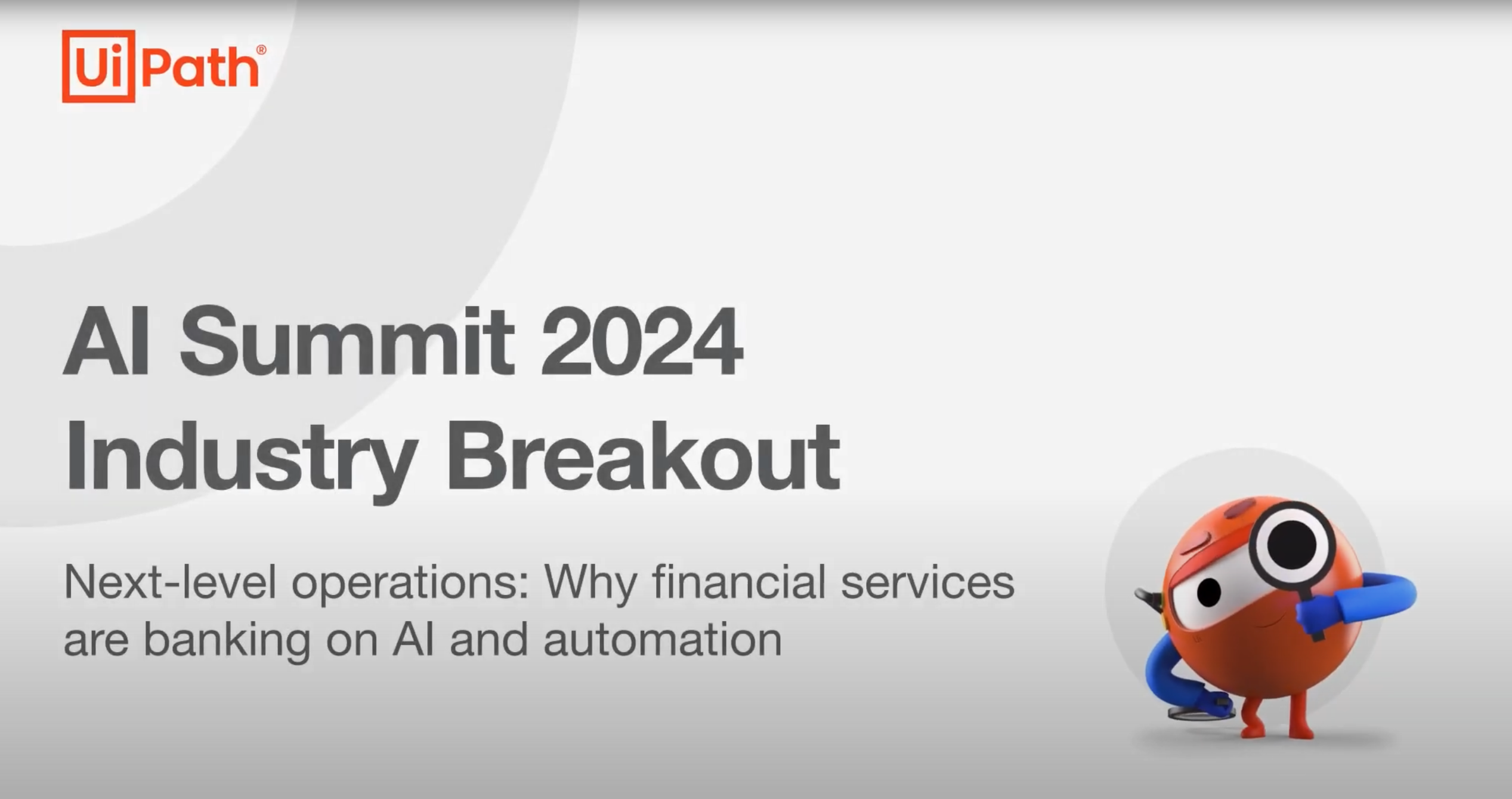 UiPath®

AI Summit 2024
Industry Breakout

Next-level operations: Why financial services are banking on AI and automation